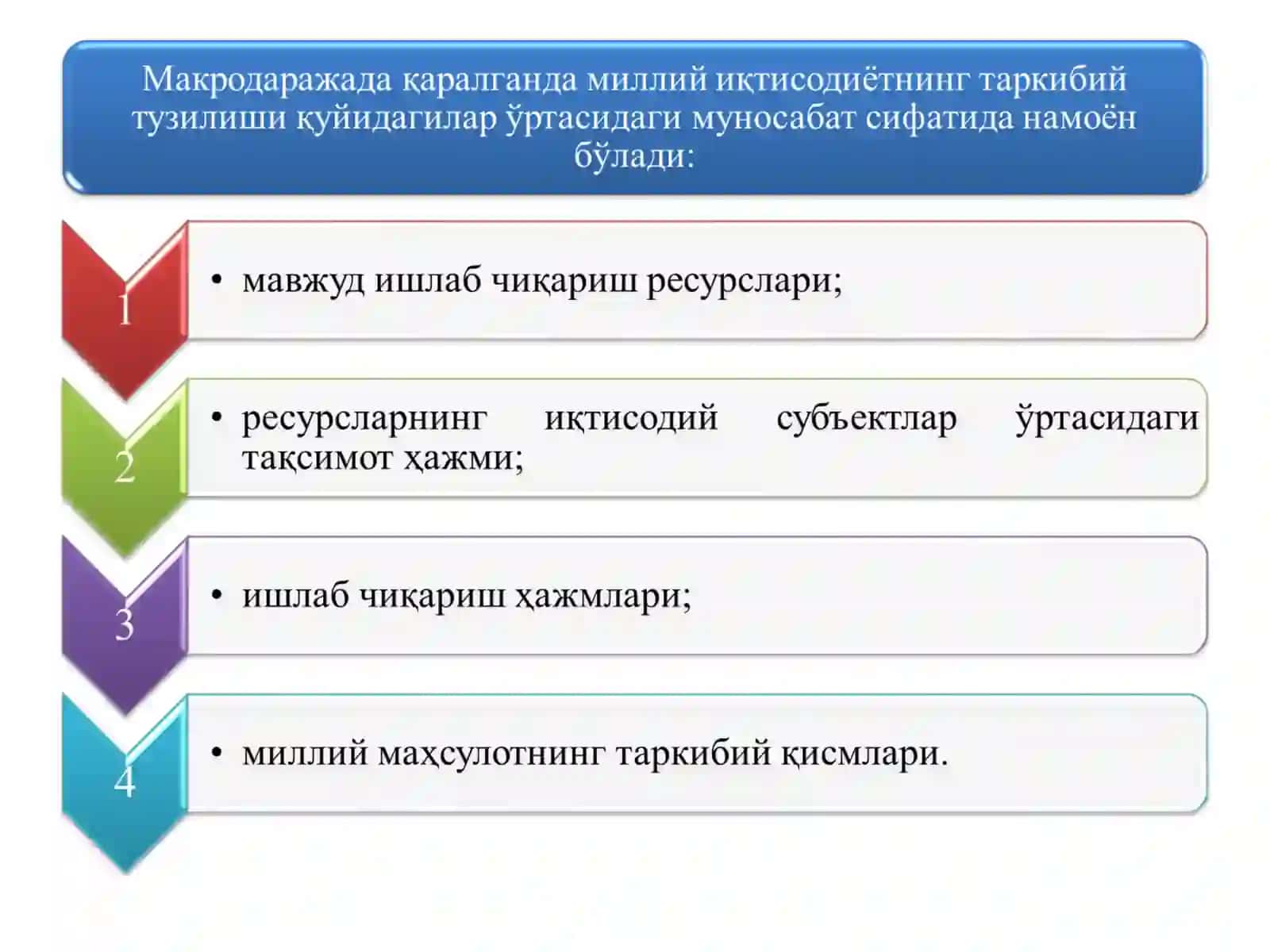 Макродаражада қаралганда миллий иқтисодиётнинг таркибий тузилиши қуйидагилар ўртасидаги муносабат сифатида намоён бўлади:

1

• мавжуд ишлаб чиқариш ресурслари;

2

• ресурсларнинг иқтисодий субъектлар ўртасидаги тақсимот ҳажми;

3

• ишлаб чиқариш ҳажмлари;

4

• миллий маҳсулотнинг таркибий қисмлари.